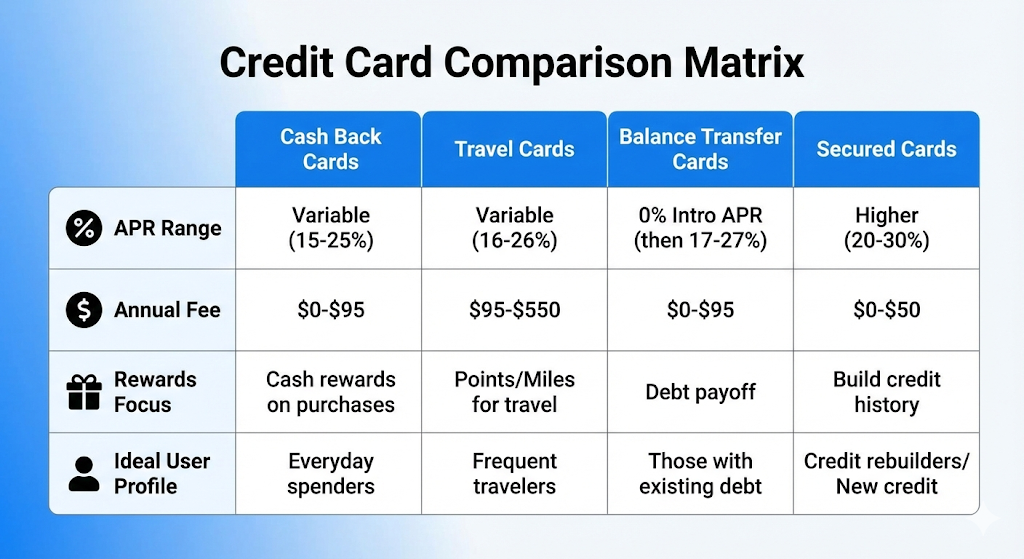 Credit Card Comparison Matrix

| | Cash Back Cards | Travel Cards | Balance Transfer Cards | Secured Cards |
|---|---|---|---|---|
| APR Range | Variable (15-25%) | Variable (16-26%) | 0% Intro APR (then 17-27%) | Higher (20-30%) |
| Annual Fee | \$0-\$95 | \$95-\$550 | \$0-\$95 | \$0-\$50 |
| Rewards Focus | Cash rewards on purchases | Points/Miles for travel | Debt payoff | Build credit history |
| Ideal User Profile | Everyday spenders | Frequent travelers | Those with existing debt | Credit rebuilders/ New credit |